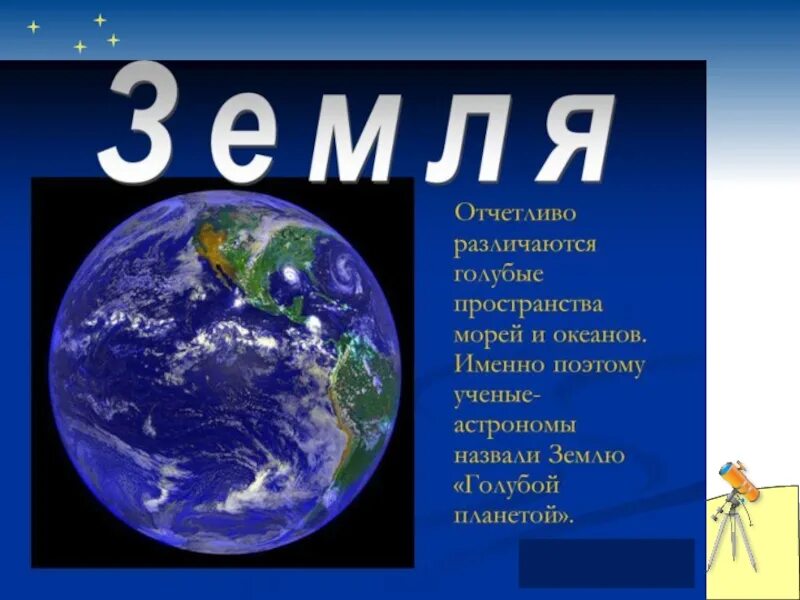 Земля

Отчетливо различаются голубые пространства морей и океанов. Именно поэтому ученые-астрономы назвали Землю «Голубой планетой».